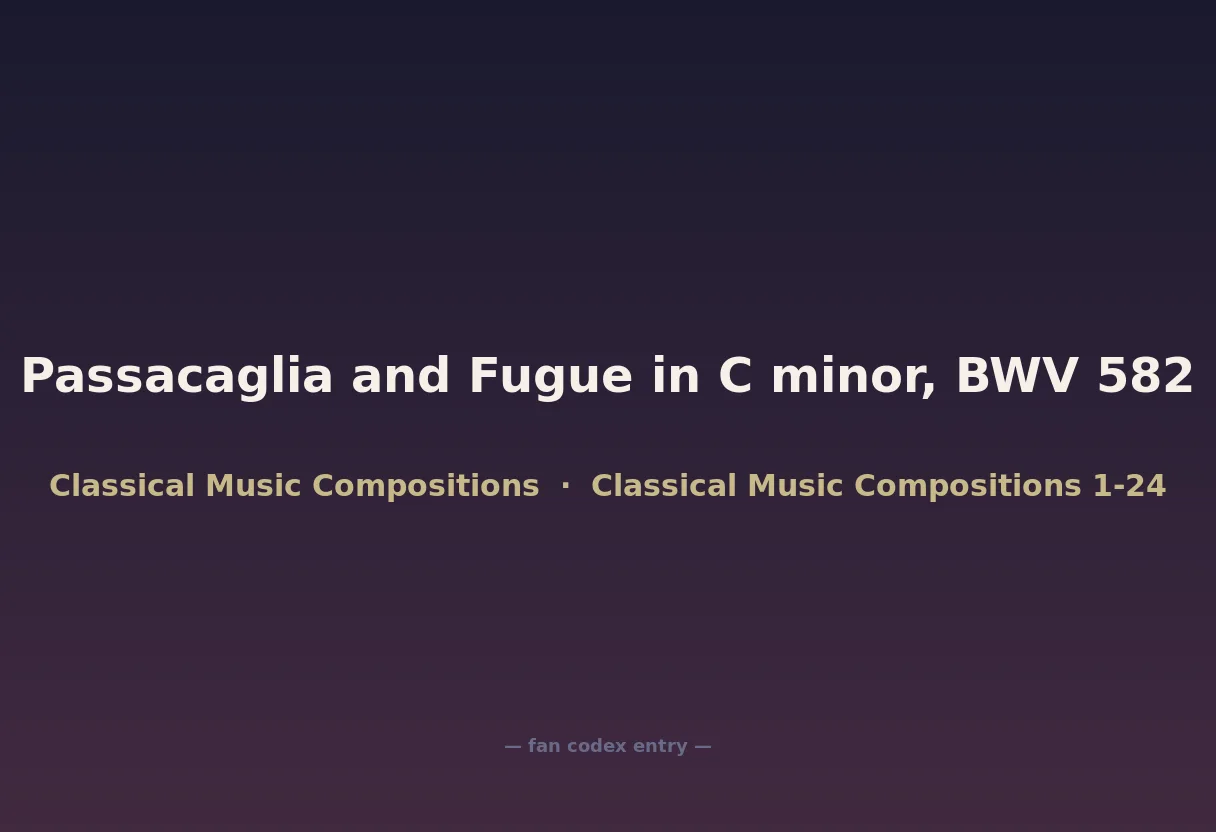 Passacaglia and Fugue in C minor, BWV 582

Classical Music Compositions · Classical Music Compositions 1-24

— fan codex entry —